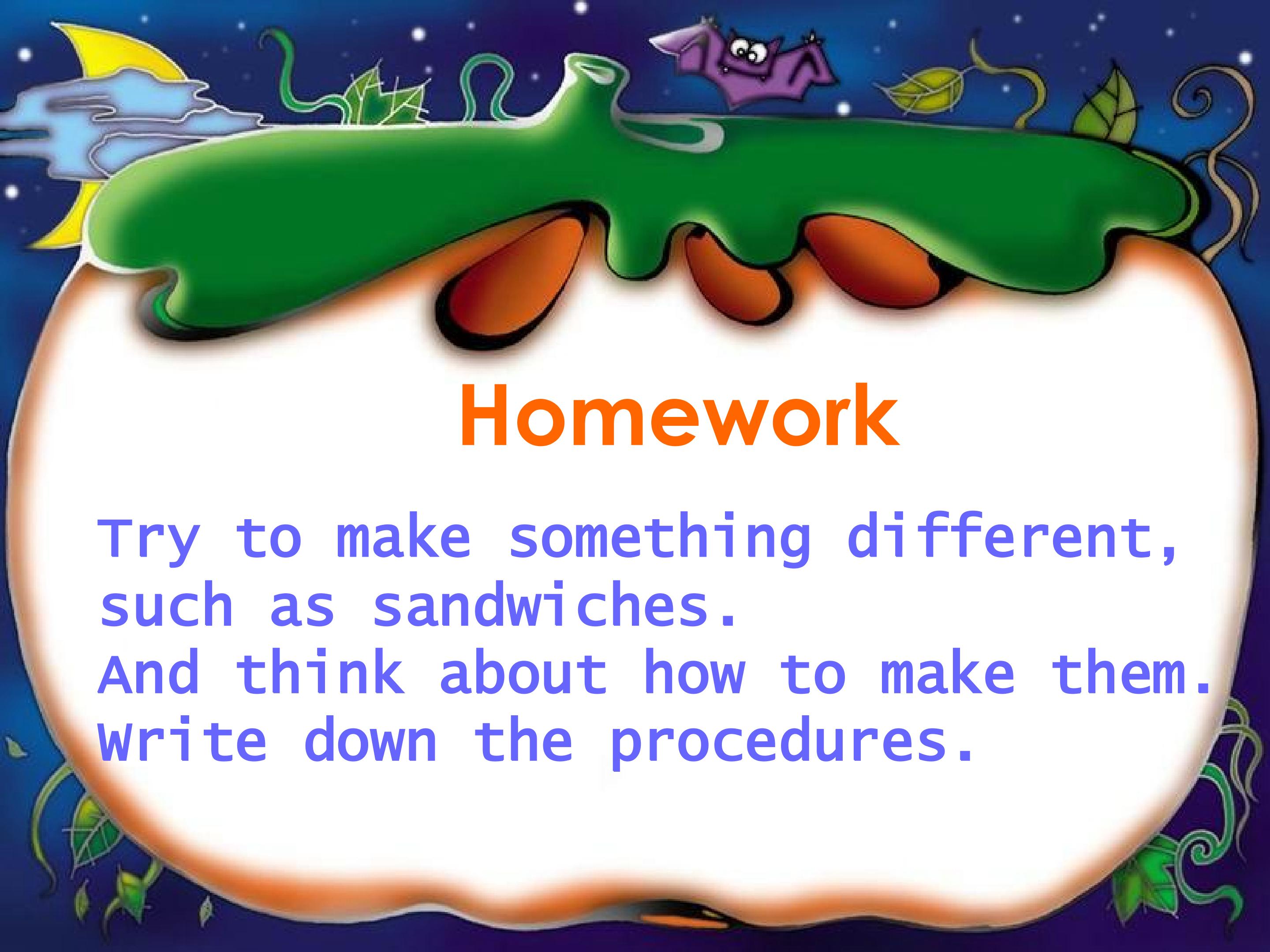 Homework

Try to make something different, such as sandwiches.
And think about how to make them.
Write down the procedures.